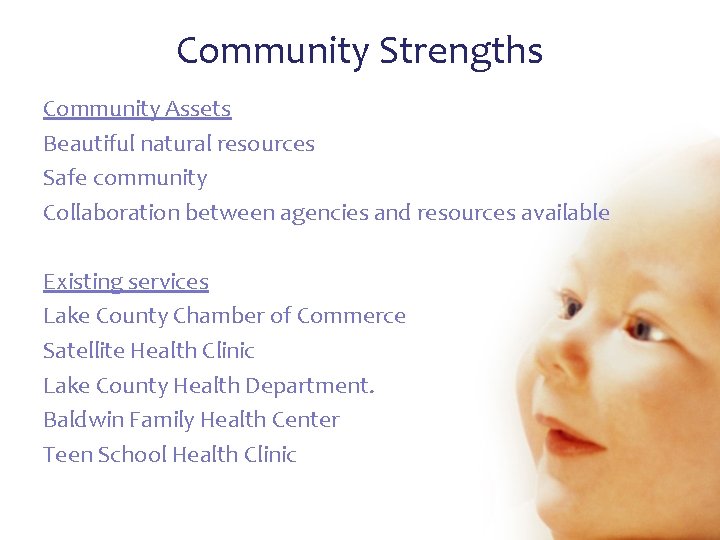 Community Strengths

Community Assets
Beautiful natural resources
Safe community
Collaboration between agencies and resources available

Existing services
Lake County Chamber of Commerce
Satellite Health Clinic
Lake County Health Department.
Baldwin Family Health Center
Teen School Health Clinic